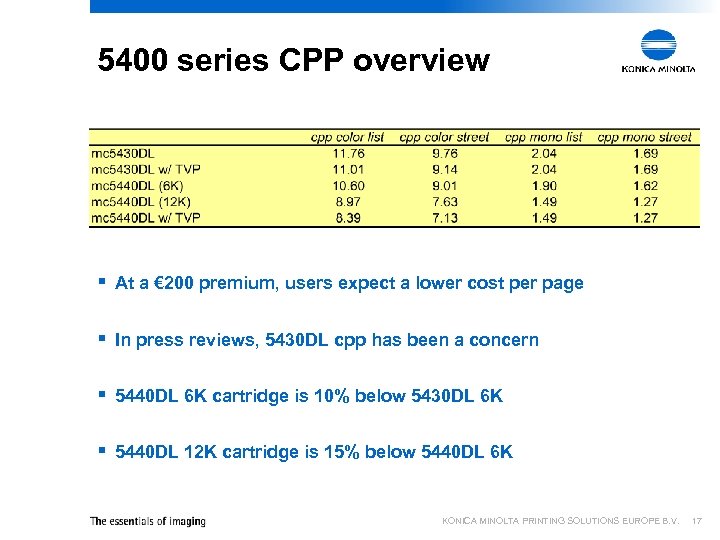 5400 series CPP overview

KONICA MINOLTA

| | cpp color list | cpp color street | cpp mono list | cpp mono street |
|---|---|---|---|---|
| mc5430DL | 11.76 | 9.76 | 2.04 | 1.69 |
| mc5430DL w/ TVP | 11.01 | 9.14 | 2.04 | 1.69 |
| mc5440DL (6K) | 10.60 | 9.01 | 1.90 | 1.62 |
| mc5440DL (12K) | 8.97 | 7.63 | 1.49 | 1.27 |
| mc5440DL w/ TVP | 8.39 | 7.13 | 1.49 | 1.27 |

▪ At a €200 premium, users expect a lower cost per page

▪ In press reviews, 5430DL cpp has been a concern

▪ 5440DL 6K cartridge is 10% below 5430DL 6K

▪ 5440DL 12K cartridge is 15% below 5440DL 6K

The essentials of imaging

KONICA MINOLTA PRINTING SOLUTIONS EUROPE B.V. 17